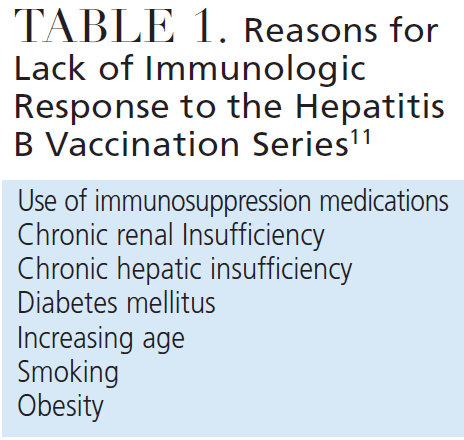 TABLE 1. Reasons for Lack of Immunologic Response to the Hepatitis B Vaccination Series$^{11}$

Use of immunosuppression medications
Chronic renal Insufficiency
Chronic hepatic insufficiency
Diabetes mellitus
Increasing age
Smoking
Obesity